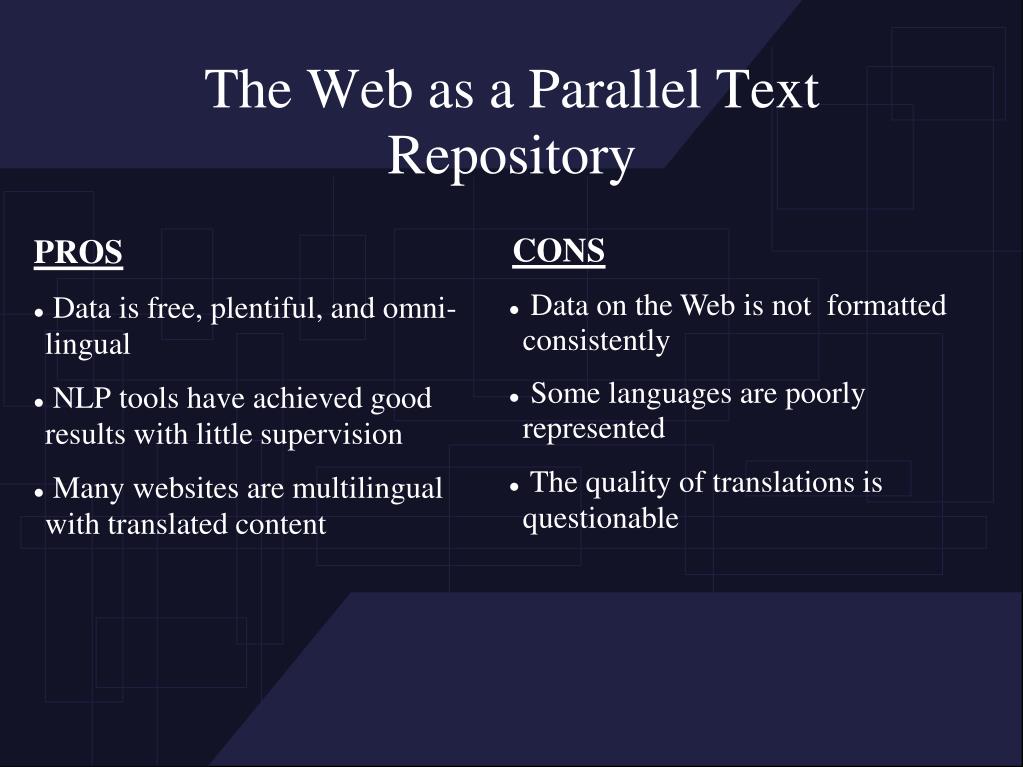 The Web as a Parallel Text Repository

PROS

• Data is free, plentiful, and omnilingual

• NLP tools have achieved good results with little supervision

• Many websites are multilingual with translated content

CONS

• Data on the Web is not formatted consistently

• Some languages are poorly represented

• The quality of translations is questionable